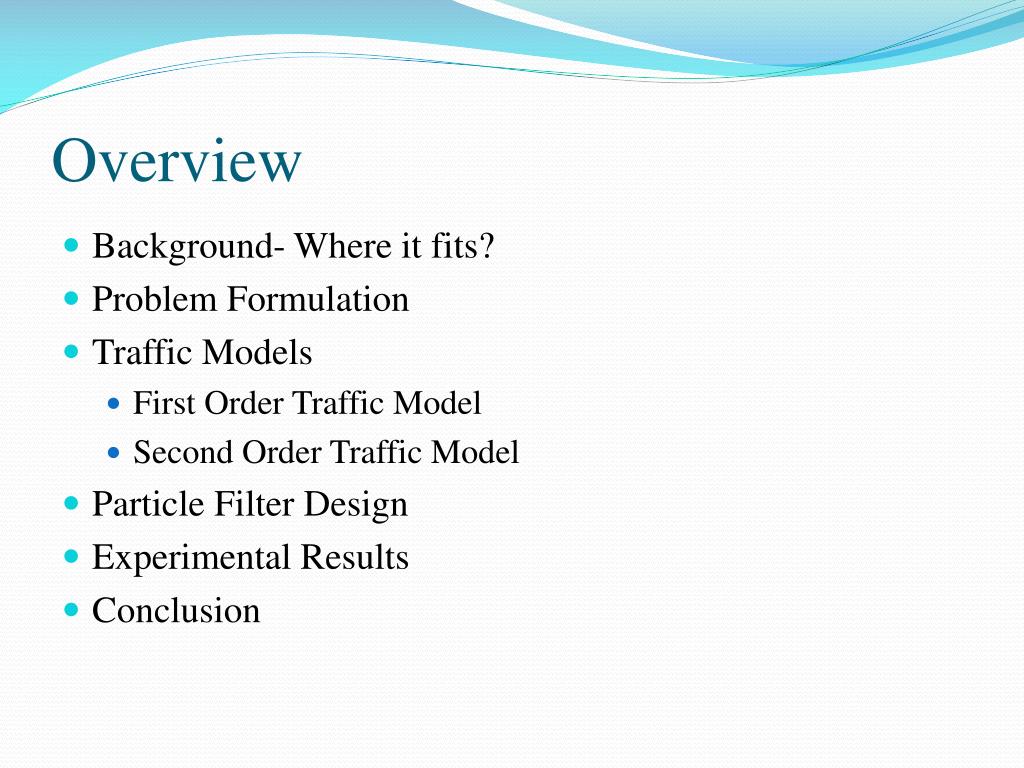 Overview

- Background- Where it fits?
- Problem Formulation
- Traffic Models
  - First Order Traffic Model
  - Second Order Traffic Model
- Particle Filter Design
- Experimental Results
- Conclusion